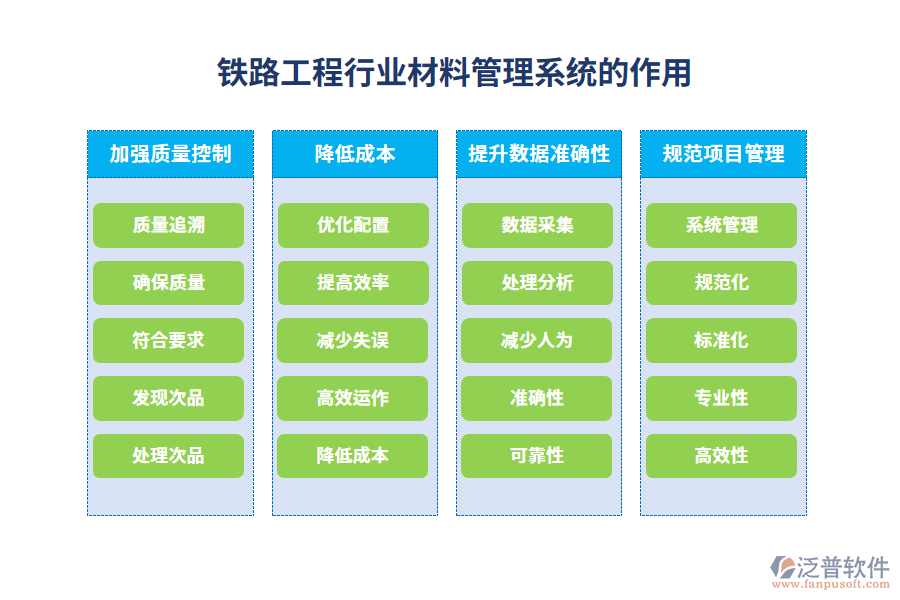 铁路工程行业材料管理系统的作用

加强质量控制

质量追溯

确保质量

符合要求

发现次品

处理次品

降低成本

优化配置

提高效率

减少失误

高效运作

降低成本

提升数据准确性

数据采集

处理分析

减少人为

准确性

可靠性

规范项目管理

系统管理

规范化

标准化

专业性

高效性

泛普软件
www.fanpusoft.com